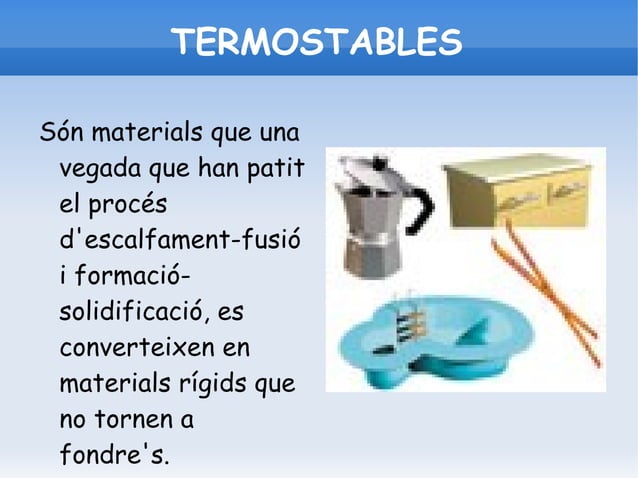 TERMOSTABLES

Són materials que una vegada que han patit el procés d'escalfament-fusió i formació-solidificació, es converteixen en materials rígids que no tornen a fondre's.